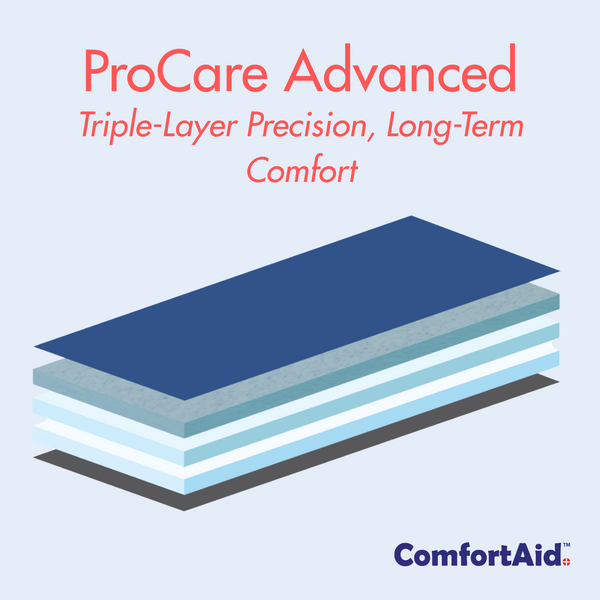 ProCare Advanced

Triple-Layer Precision, Long-Term Comfort

ComfortAid™